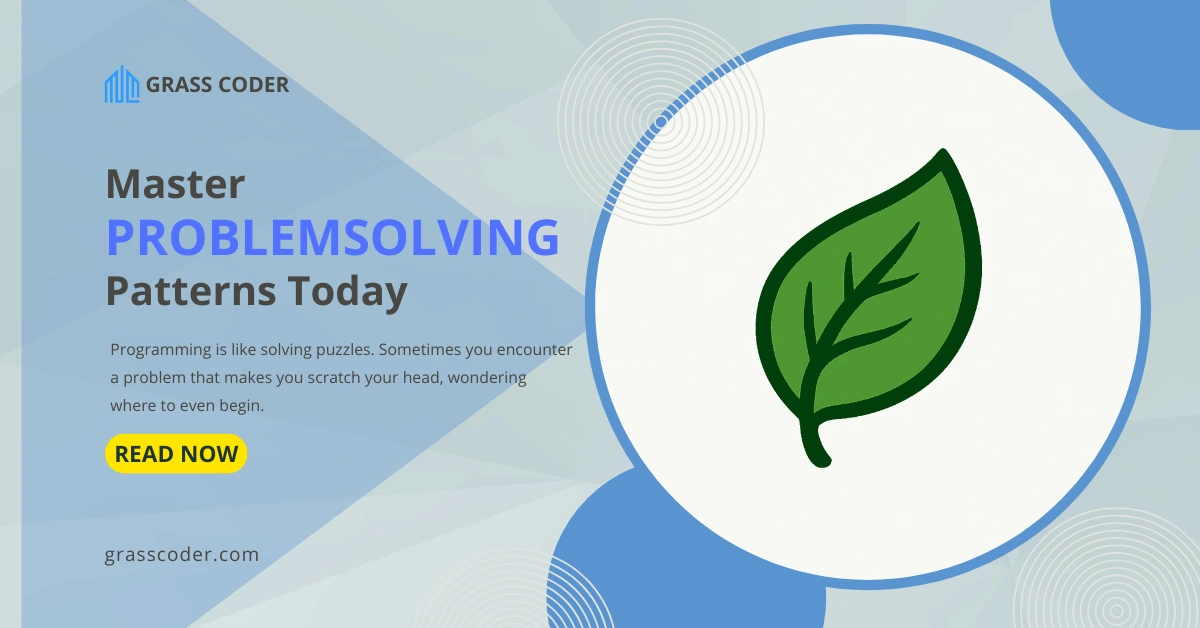 GRASS CODER

Master
PROBLEMSOLVING
Patterns Today

Programming is like solving puzzles. Sometimes you encounter a problem that makes you scratch your head, wondering where to even begin.

READ NOW

grasscoder.com